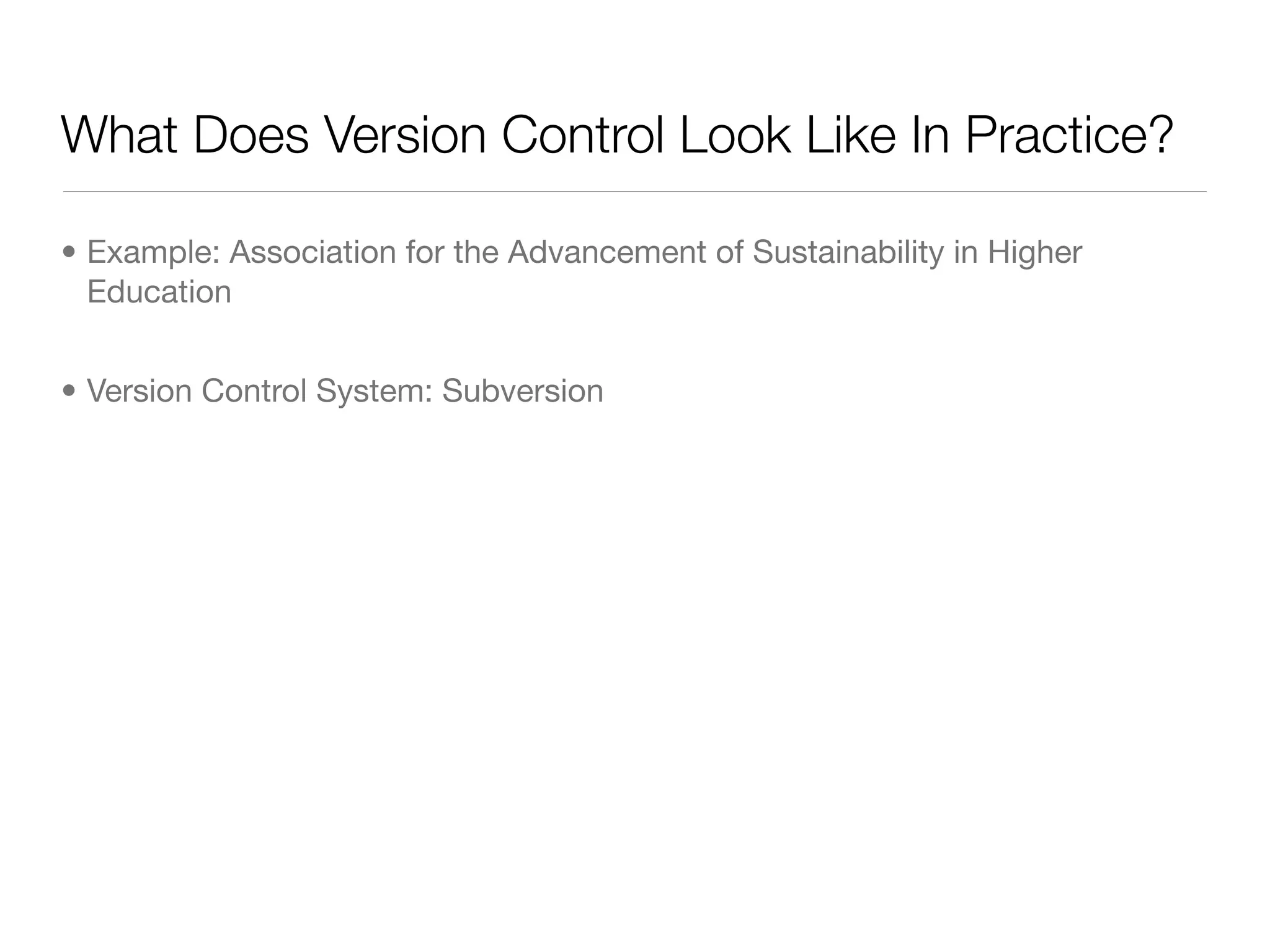 What Does Version Control Look Like In Practice?

• Example: Association for the Advancement of Sustainability in Higher Education

• Version Control System: Subversion